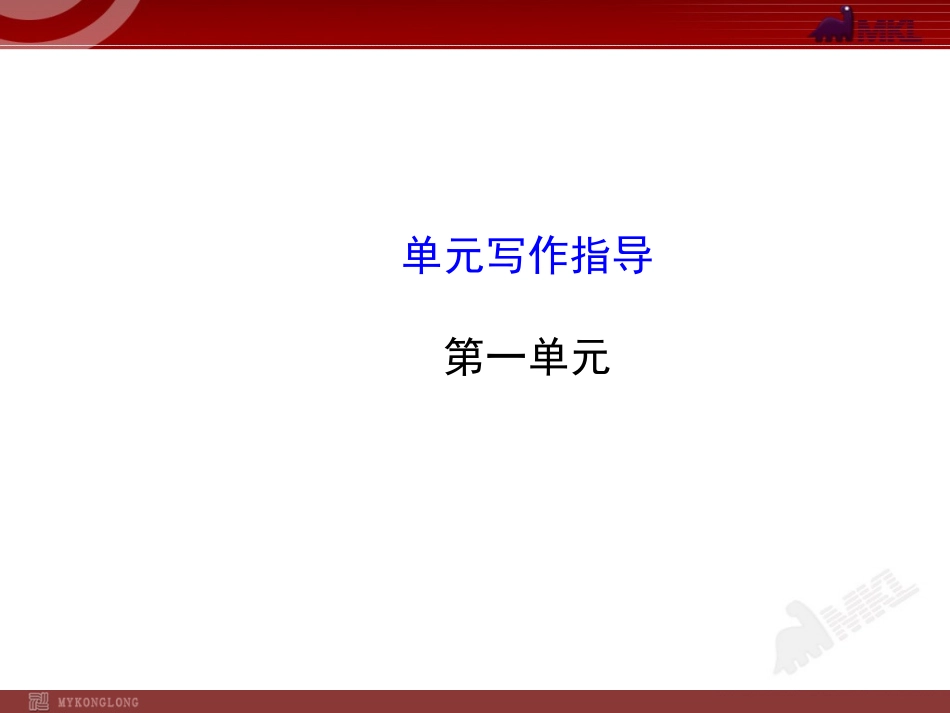 MKL

单元写作指导

第一单元

MKL

MYKONGLONG